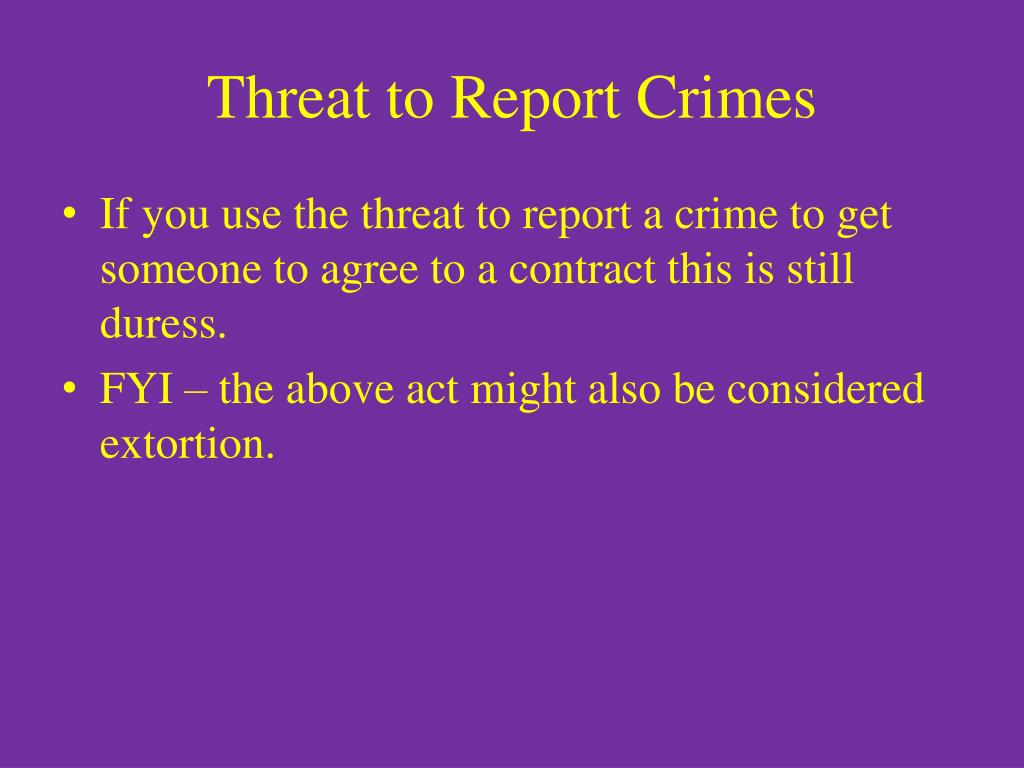 Threat to Report Crimes

• If you use the threat to report a crime to get someone to agree to a contract this is still duress.
• FYI – the above act might also be considered extortion.